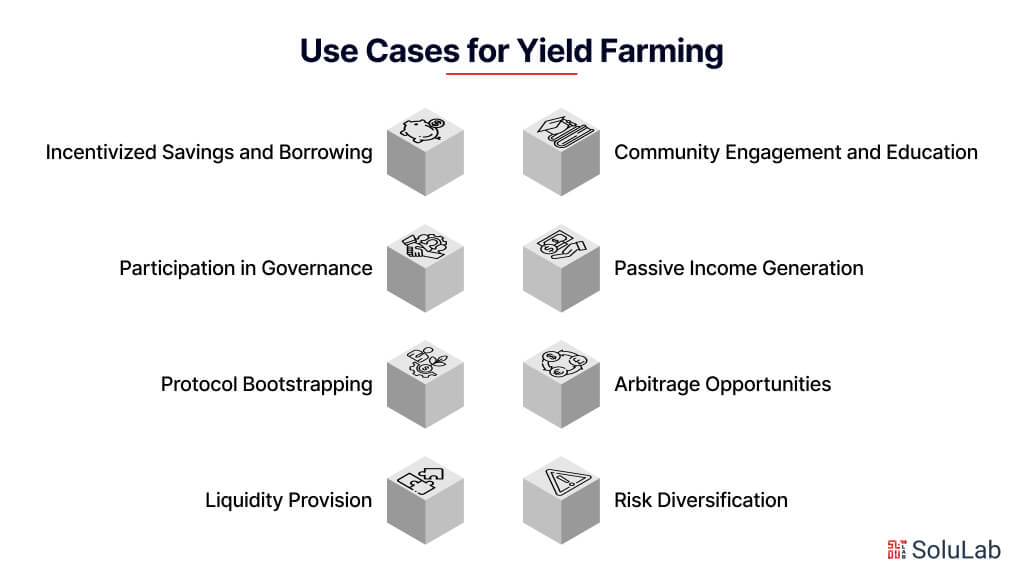 Use Cases for Yield Farming

Incentivized Savings and Borrowing

Participation in Governance

Protocol Bootstrapping

Liquidity Provision

Community Engagement and Education

Passive Income Generation

Arbitrage Opportunities

Risk Diversification

SoluLab